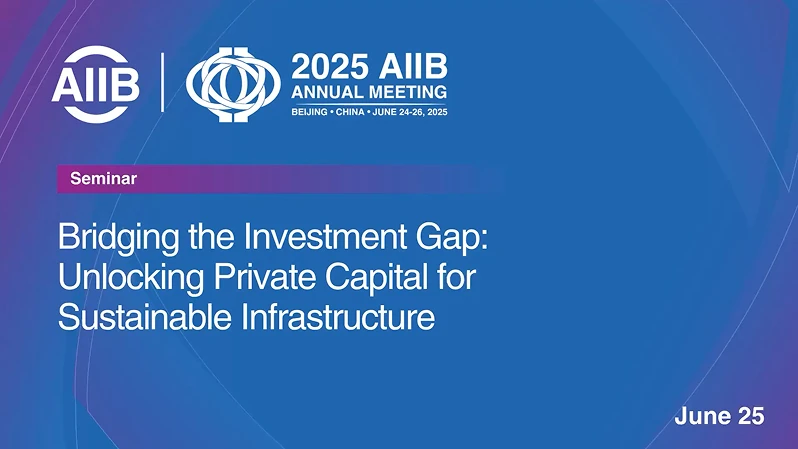 AIIB

2025 AIIB ANNUAL MEETING
BEIJING • CHINA • JUNE 24-26, 2025

Seminar

Bridging the Investment Gap: Unlocking Private Capital for Sustainable Infrastructure

June 25